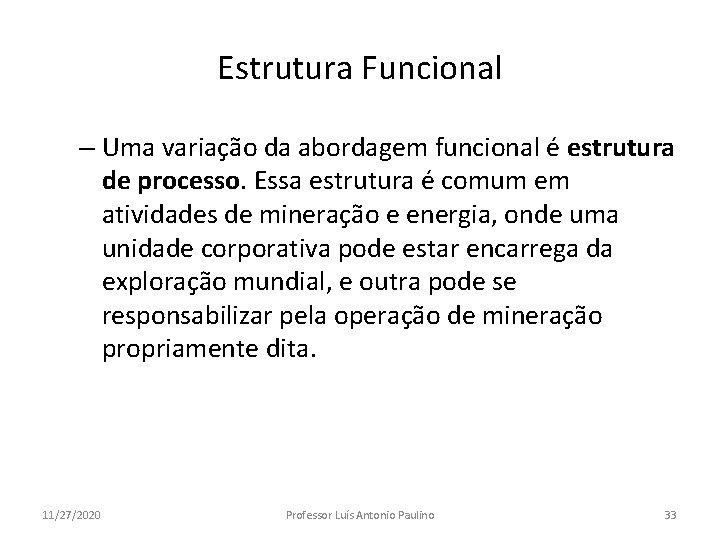 Estrutura Funcional

– Uma variação da abordagem funcional é estrutura de processo. Essa estrutura é comum em atividades de mineração e energia, onde uma unidade corporativa pode estar encarrega da exploração mundial, e outra pode se responsabilizar pela operação de mineração propriamente dita.

11/27/2020 Professor Luís Antonio Paulino 33